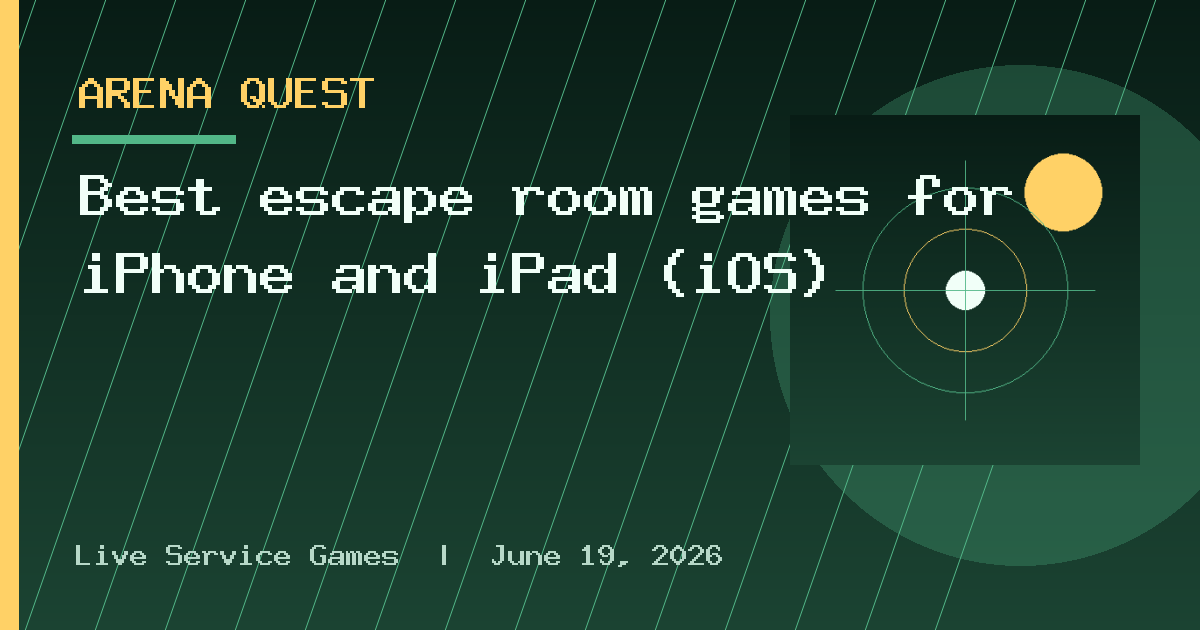 ARENA QUEST

Best escape room games for iPhone and iPad (iOS)

Live Service Games | June 19, 2026